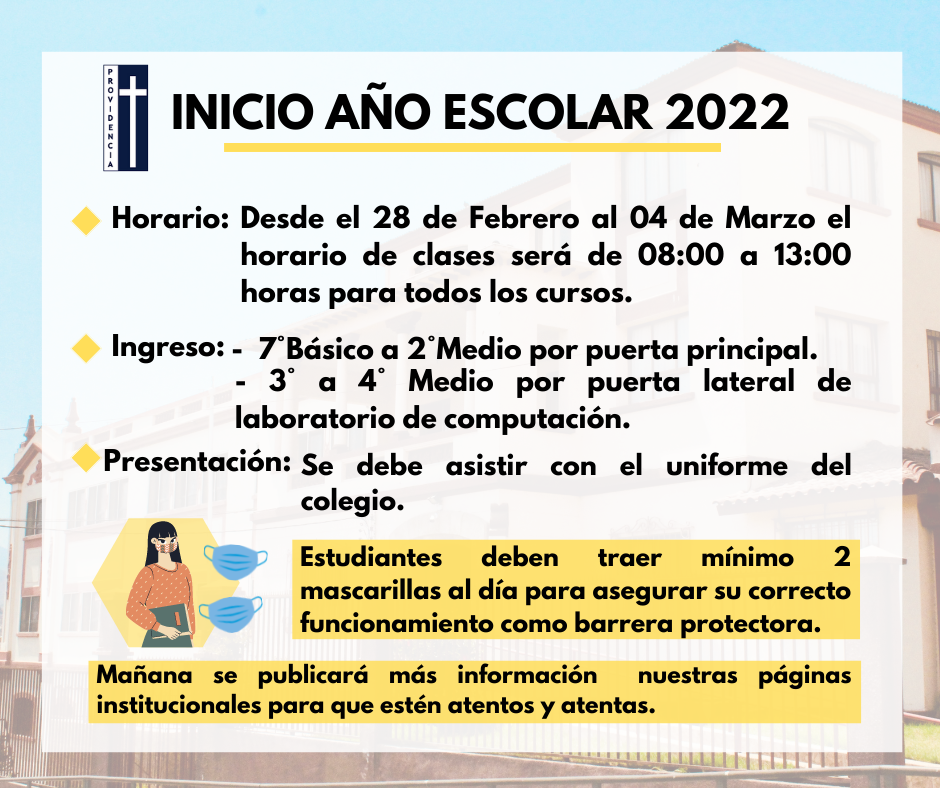 PROVIDENCIA

INICIO AÑO ESCOLAR 2022

Horario: Desde el 28 de Febrero al 04 de Marzo el horario de clases será de 08:00 a 13:00 horas para todos los cursos.

Ingreso: - 7°Básico a 2°Medio por puerta principal.
- 3° a 4° Medio por puerta lateral de laboratorio de computación.

Presentación: Se debe asistir con el uniforme del colegio.

Estudiantes deben traer mínimo 2 mascarillas al día para asegurar su correcto funcionamiento como barrera protectora.

Mañana se publicará más información nuestras páginas institucionales para que estén atentos y atentas.